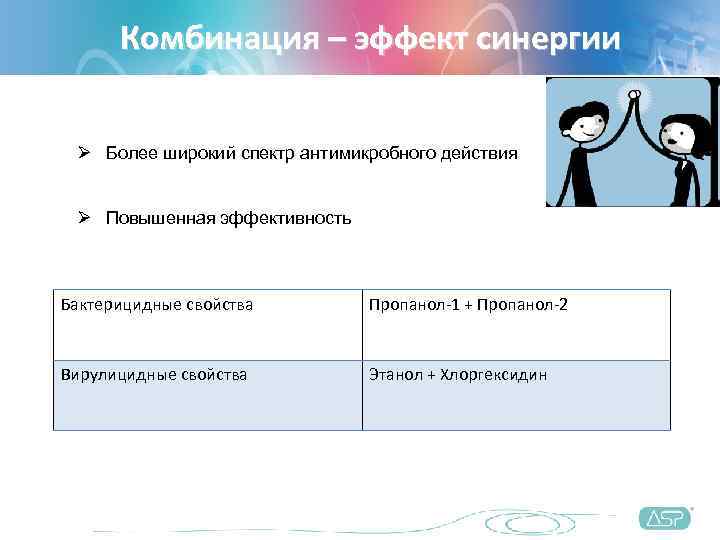 Комбинация – эффект синергии

➢ Более широкий спектр антимикробного действия

➢ Повышенная эффективность

| Бактерицидные свойства | Пропанол-1 + Пропанол-2 |
|---|---|
| Вирулицидные свойства | Этанол + Хлоргексидин |

ASP